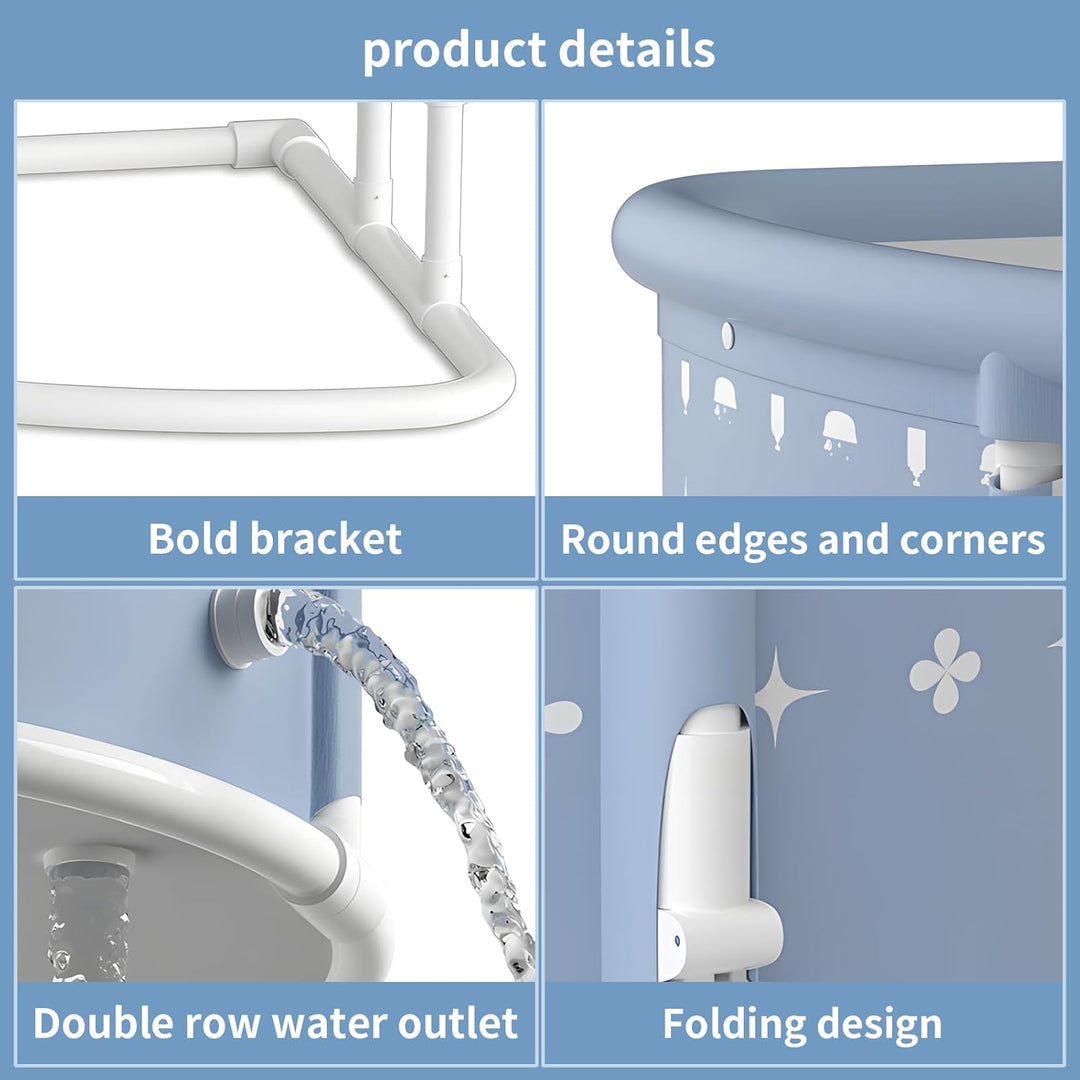 product details

Bold bracket

Round edges and corners

Double row water outlet

Folding design